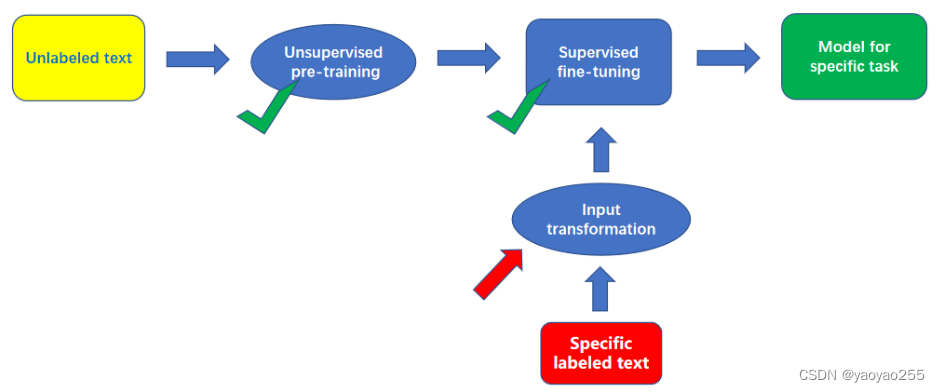 Unlabeled text

Unsupervised pre-training

Supervised fine-tuning

Model for specific task

Input transformation

Specific labeled text

CSDN @yaoyao255